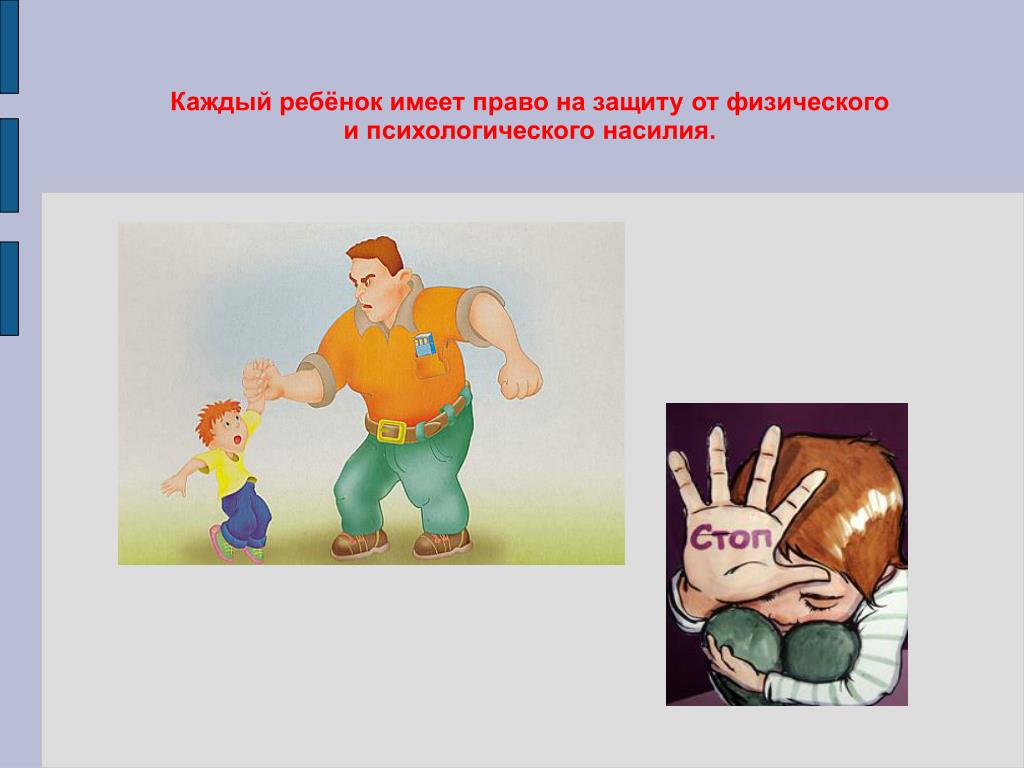 Каждый ребёнок имеет право на защиту от физического и психологического насилия.

Стоп